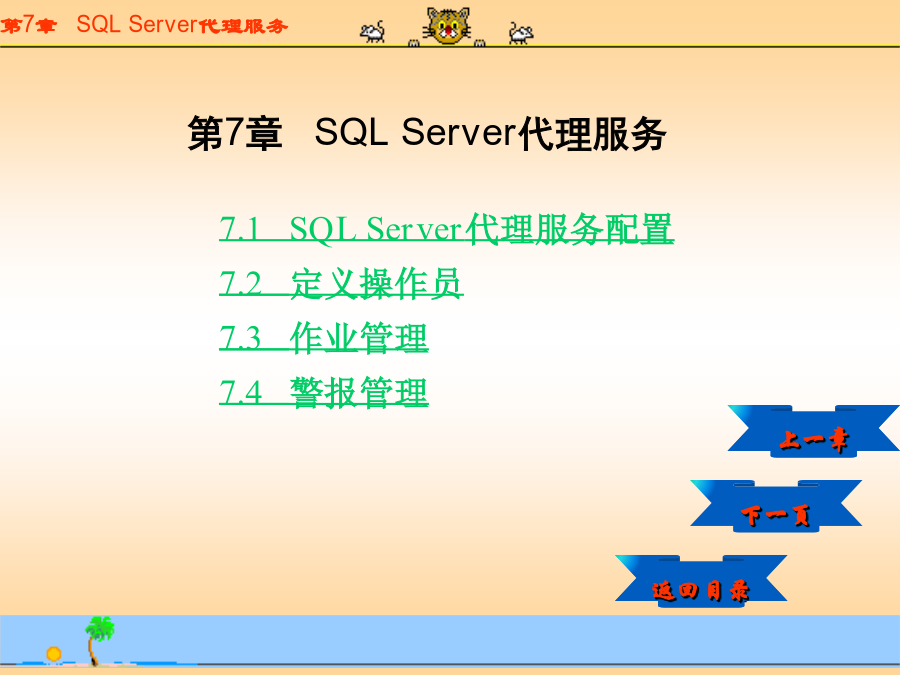 第7章 SQL Server代理服务

第7章 SQL Server代理服务

7.1 SQL Server代理服务配置

7.2 定义操作员

7.3 作业管理

7.4 警报管理

上一章

下一页

返回目录